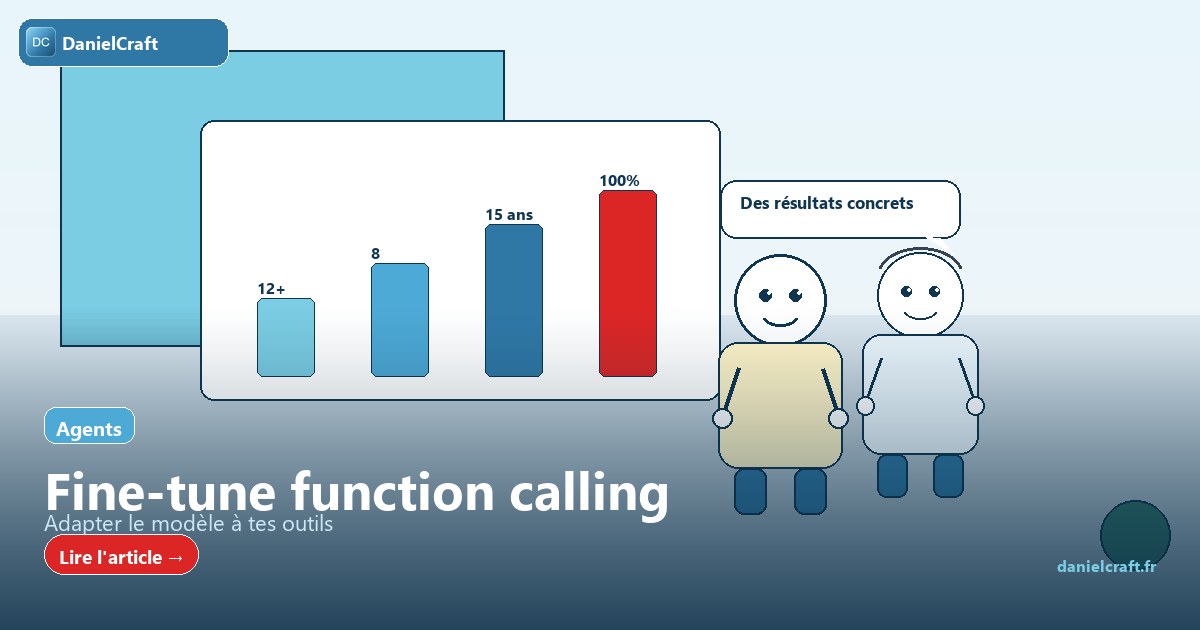 DC DanielCraft

12+

8

15 ans

100%

Des résultats concrets

Agents

Fine-tune function calling

Adapter le modèle à tes outils

Lire l'article →

danielcraft.fr